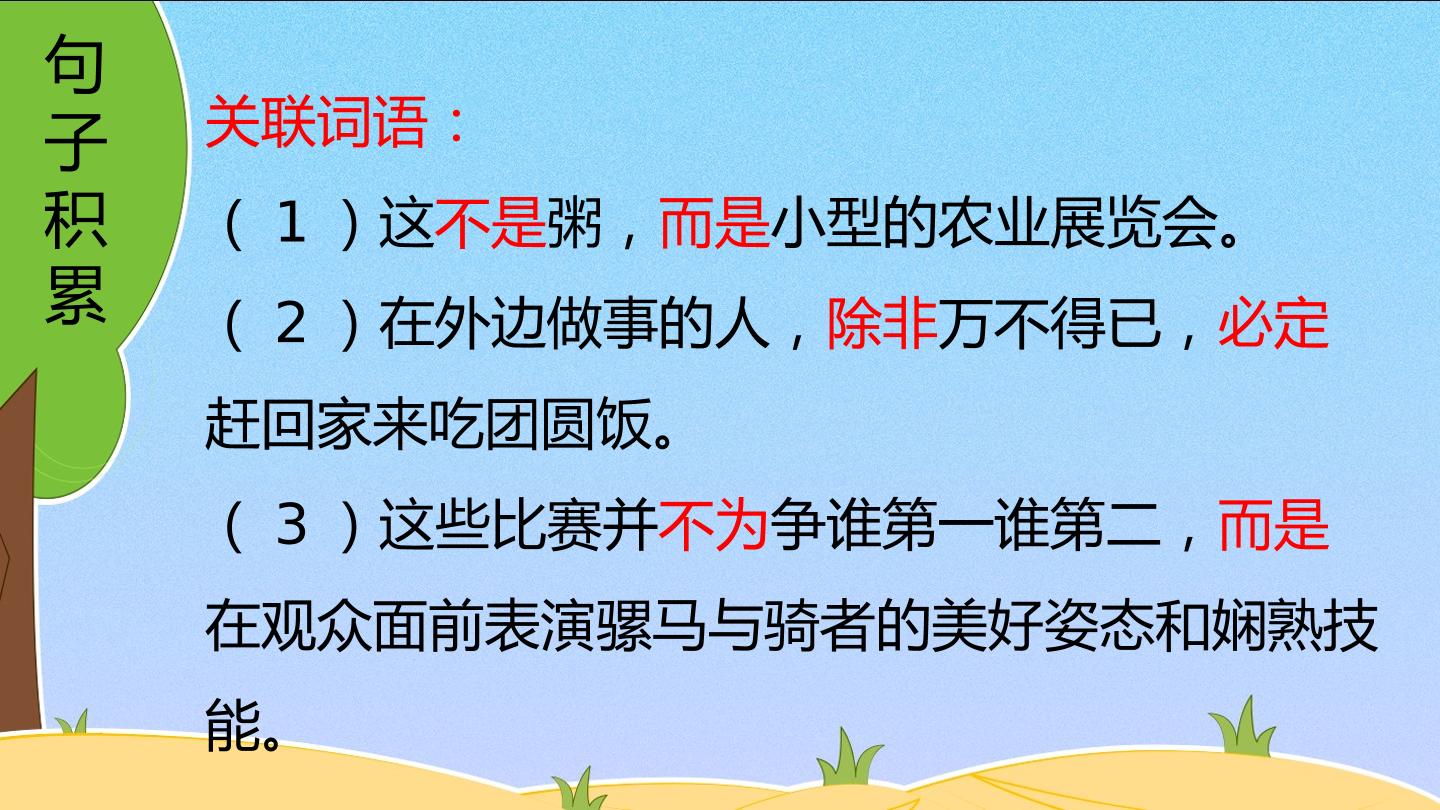 句子积累

关联词语：

（1）这不是粥，而是小型的农业展览会。

（2）在外边做事的人，除非万不得已，必定赶回家来吃团圆饭。

（3）这些比赛并不为争谁第一谁第二，而是在观众面前表演骡马与骑者的美好姿态和娴熟技能。